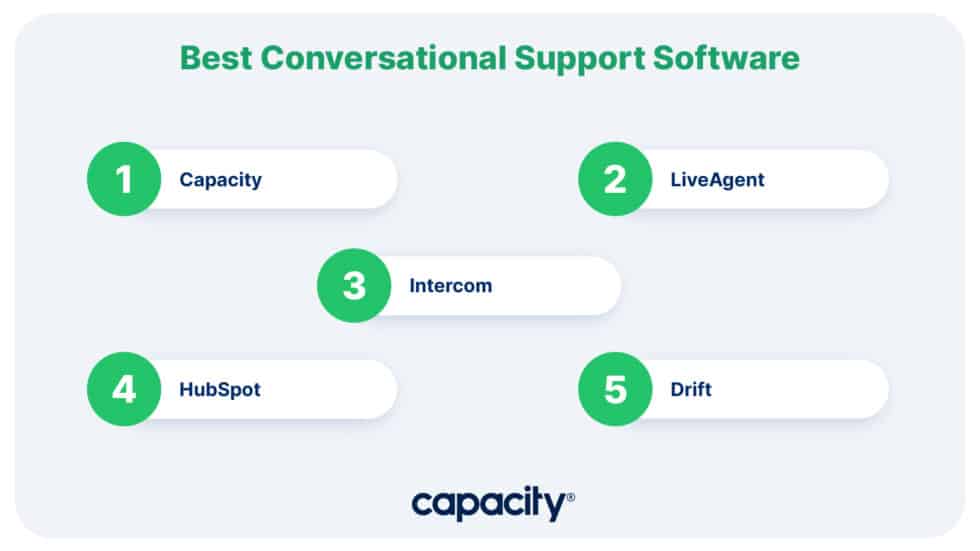 Best Conversational Support Software

1 Capacity

2 LiveAgent

3 Intercom

4 HubSpot

5 Drift

capacity®